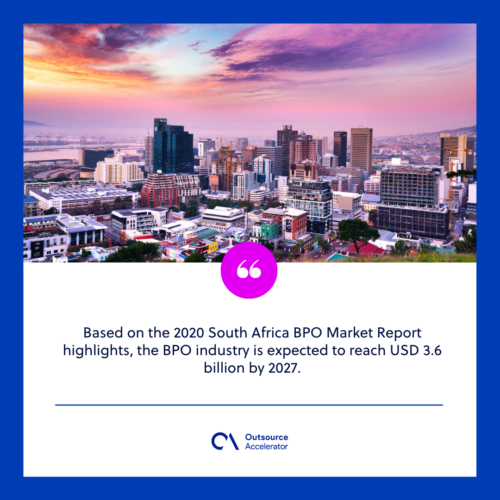 “

Based on the 2020 South Africa BPO Market Report highlights, the BPO industry is expected to reach USD 3.6 billion by 2027.

Outsource Accelerator